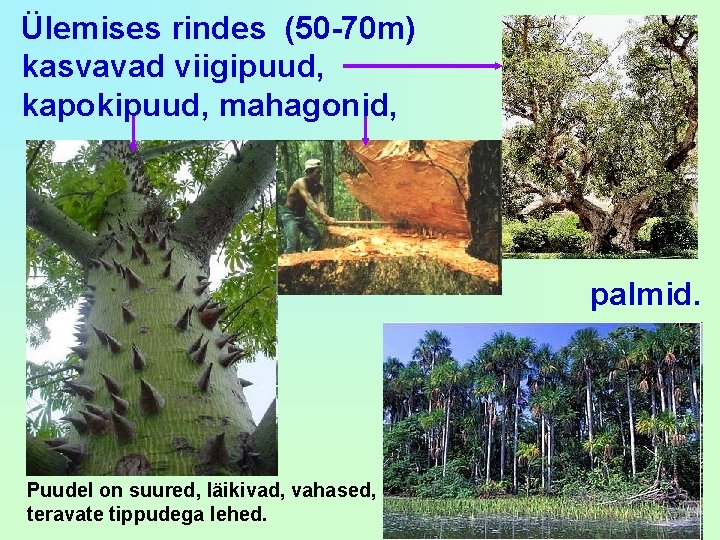 Ülemises rindes (50-70m) kasvavad viigipuud, kapokipuud, mahagonid,

palmid.

Puudel on suured, läikivad, vahased, teravate tippudega lehed.